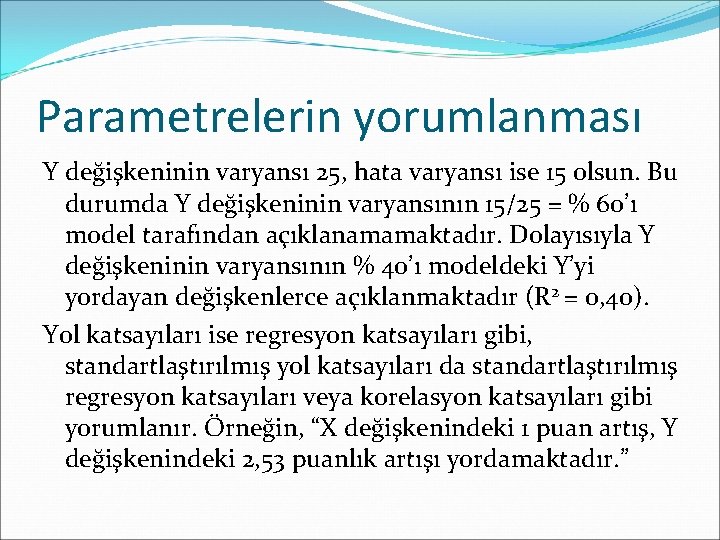 Parametrelerin yorumlanması

Y değişkeninin varyansı 25, hata varyansı ise 15 olsun. Bu durumda Y değişkeninin varyansının 15/25 = % 60'ı model tarafından açıklanamamaktadır. Dolayısıyla Y değişkeninin varyansının % 40'ı modeldeki Y'yi yordayan değişkenlerce açıklanmaktadır ($R^2$ = 0,40).

Yol katsayıları ise regresyon katsayıları gibi, standartlaştırılmış yol katsayıları da standartlaştırılmış regresyon katsayıları veya korelasyon katsayıları gibi yorumlanır. Örneğin, "X değişkenindeki 1 puan artış, Y değişkenindeki 2,53 puanlık artışı yordamaktadır."